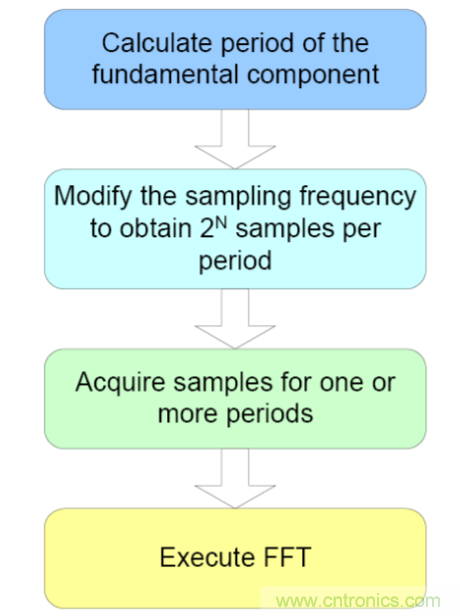 Calculate period of the fundamental component

Modify the sampling frequency to obtain $2^N$ samples per period

Acquire samples for one or more periods

Execute FFT

www.cntronics.com